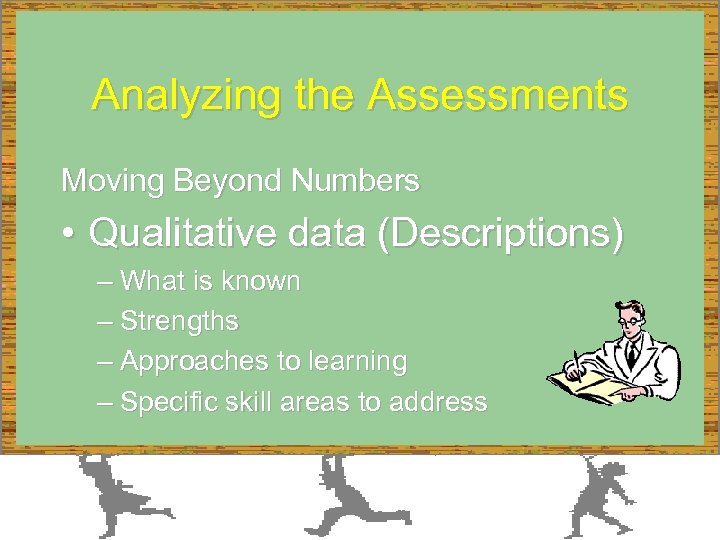 Analyzing the Assessments

Moving Beyond Numbers

• Qualitative data (Descriptions)
– What is known
– Strengths
– Approaches to learning
– Specific skill areas to address